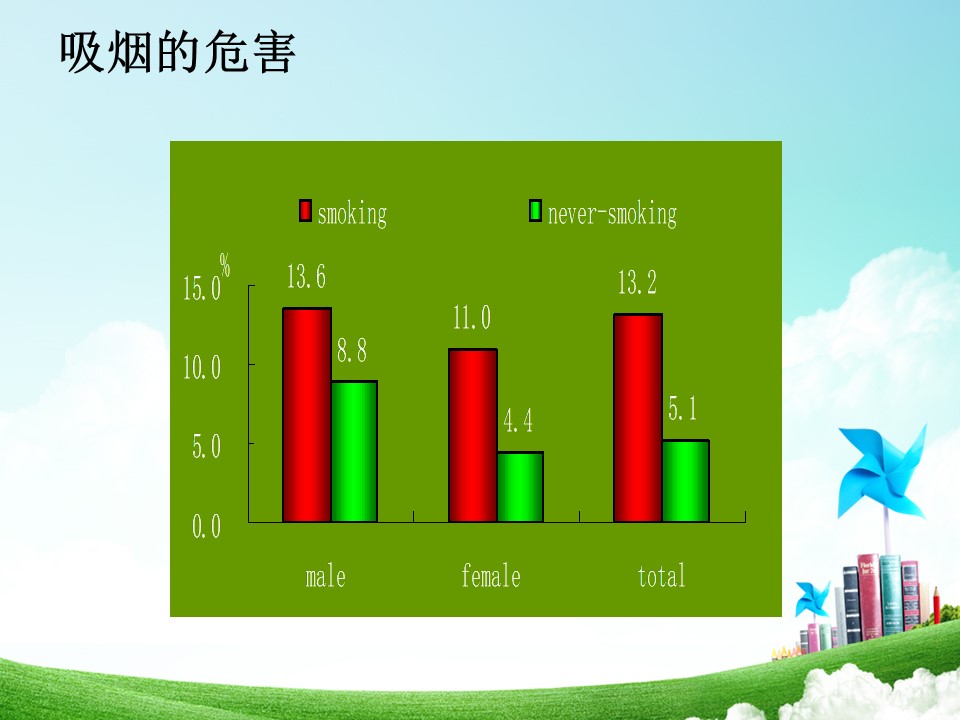 吸烟的危害

smoking
never-smoking

%
15.0
10.0
5.0
0.0

13.6
8.8
11.0
4.4
13.2
5.1

male
female
total